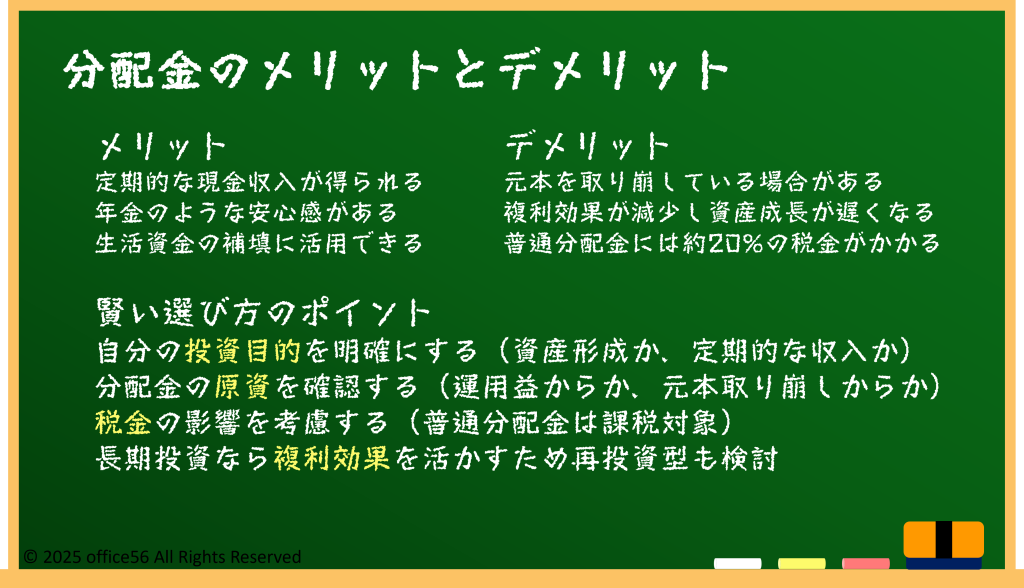 分配金のメリットとデメリット

メリット
定期的な現金収入が得られる
年金のような安心感がある
生活資金の補填に活用できる

デメリット
元本を取り崩している場合がある
複利効果が減少し資産成長が遅くなる
普通分配金には約20%の税金がかかる

賢い選び方のポイント
自分の投資目的を明確にする（資産形成か、定期的な収入か）
分配金の原資を確認する（運用益からか、元本取り崩しからか）
税金の影響を考慮する（普通分配金は課税対象）
長期投資なら複利効果を活かすため再投資型も検討

© 2025 office56 All Rights Reserved